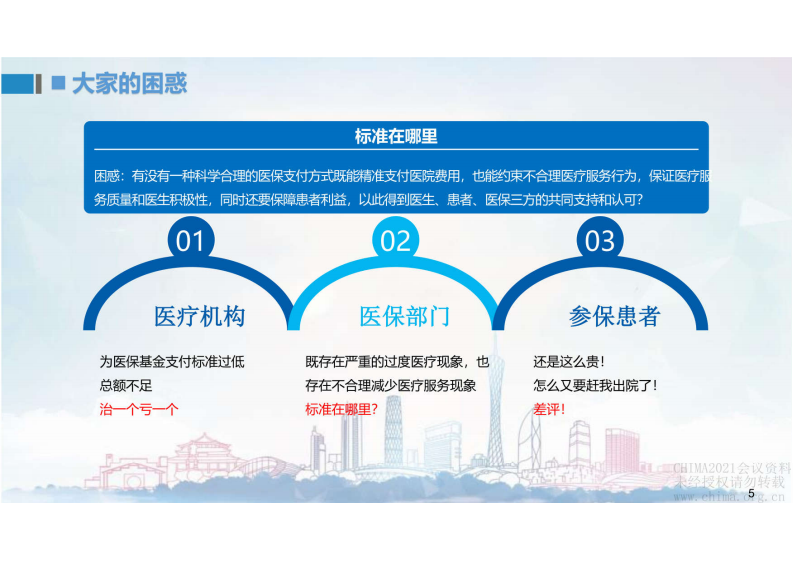 大家的困惑

标准在哪里

困惑：有没有一种科学合理的医保支付方式既能精准支付医院费用，也能约束不合理医疗服务行为，保证医疗服务质量和医生积极性，同时还要保障患者利益，以此得到医生、患者、医保三方的共同支持和认可？

01
医疗机构
为医保基金支付标准过低
总额不足
治一个亏一个

02
医保部门
既存在严重的过度医疗现象，也存在不合理减少医疗服务现象
标准在哪里？

03
参保患者
还是这么贵！
怎么又要赶我出院了！
差评！

CHIMA2021会议资料
未经授权请勿转载
www.chima.org.cn

5